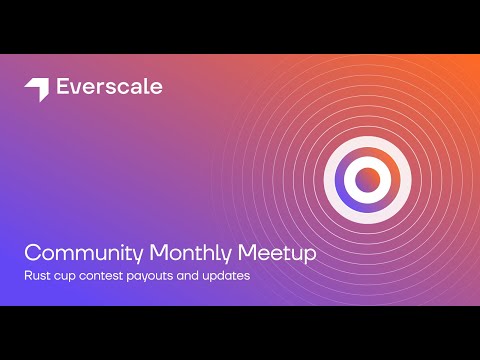 Everscale

Community Monthly Meetup
Rust cup contest payouts and updates